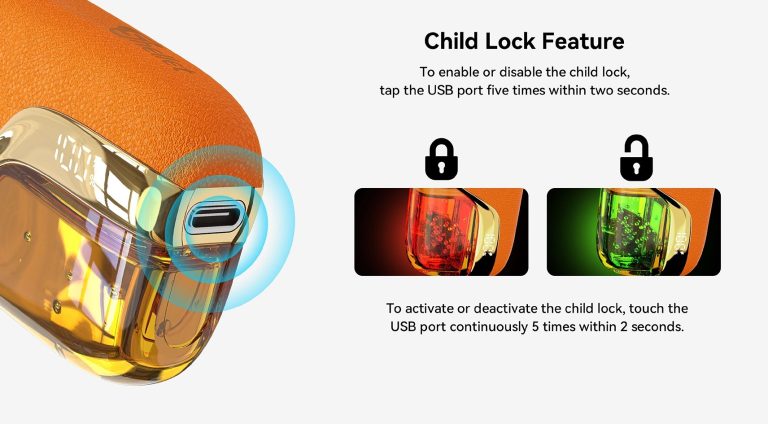 Child Lock Feature

To enable or disable the child lock, tap the USB port five times within two seconds.

To activate or deactivate the child lock, touch the USB port continuously 5 times within 2 seconds.